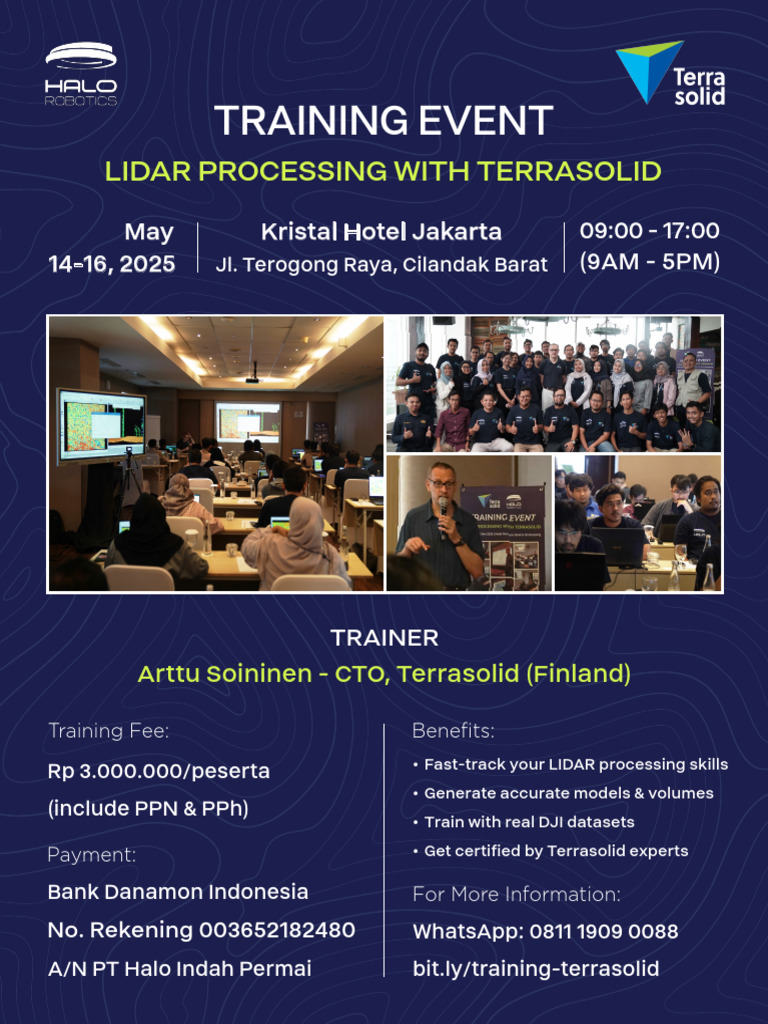 HALO ROBOTICS

Terra solid

TRAINING EVENT

LIDAR PROCESSING WITH TERRASOLID

May 14-16, 2025

Kristal Hotel Jakarta
Jl. Terogong Raya, Cilandak Barat

09:00 - 17:00
(9AM - 5PM)

TRAINING EVENT

TRAINER

Arttu Soininen - CTO, Terrasolid (Finland)

Training Fee:

Rp 3.000.000/peserta
(include PPN & PPh)

Payment:

Bank Danamon Indonesia
No. Rekening 003652182480
A/N PT Halo Indah Permai

Benefits:

• Fast-track your LIDAR processing skills
• Generate accurate models & volumes
• Train with real DJI datasets
• Get certified by Terrasolid experts

For More Information:

WhatsApp: 0811 1909 0088
bit.ly/training-terrasolid